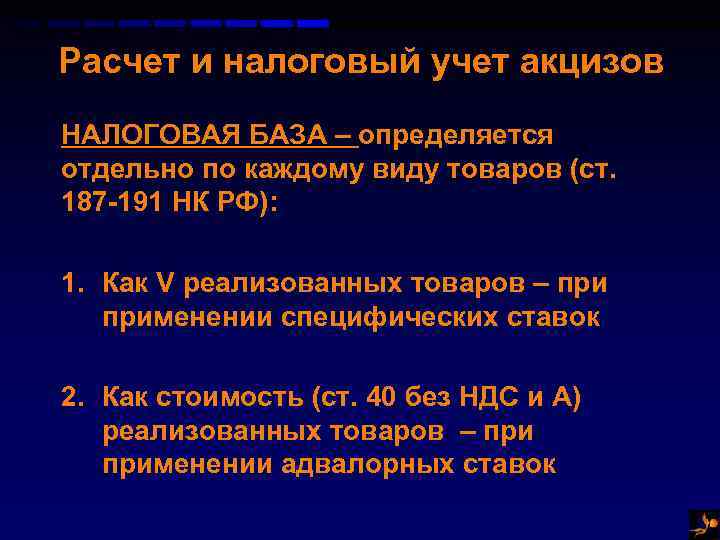 Расчет и налоговый учет акцизов

НАЛОГОВАЯ БАЗА – определяется отдельно по каждому виду товаров (ст. 187-191 НК РФ):

1. Как V реализованных товаров – при применении специфических ставок

2. Как стоимость (ст. 40 без НДС и А) реализованных товаров – при применении адвалорных ставок